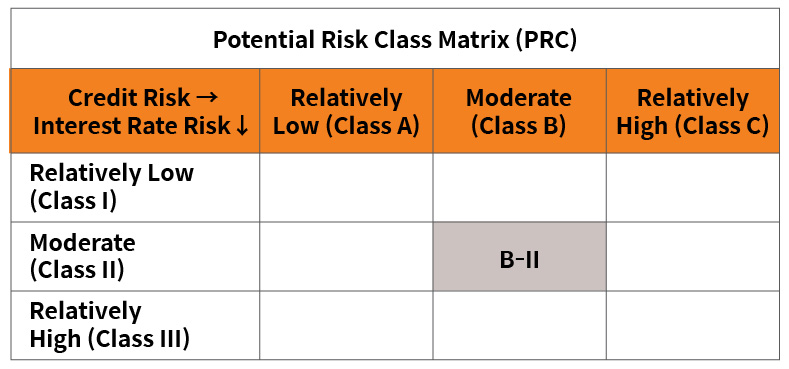 Potential Risk Class Matrix (PRC)

| Credit Risk → Interest Rate Risk ↓ | Relatively Low (Class A) | Moderate (Class B) | Relatively High (Class C) |
|---|---|---|---|
| Relatively Low (Class I) | | | |
| Moderate (Class II) | | B-II | |
| Relatively High (Class III) | | | |